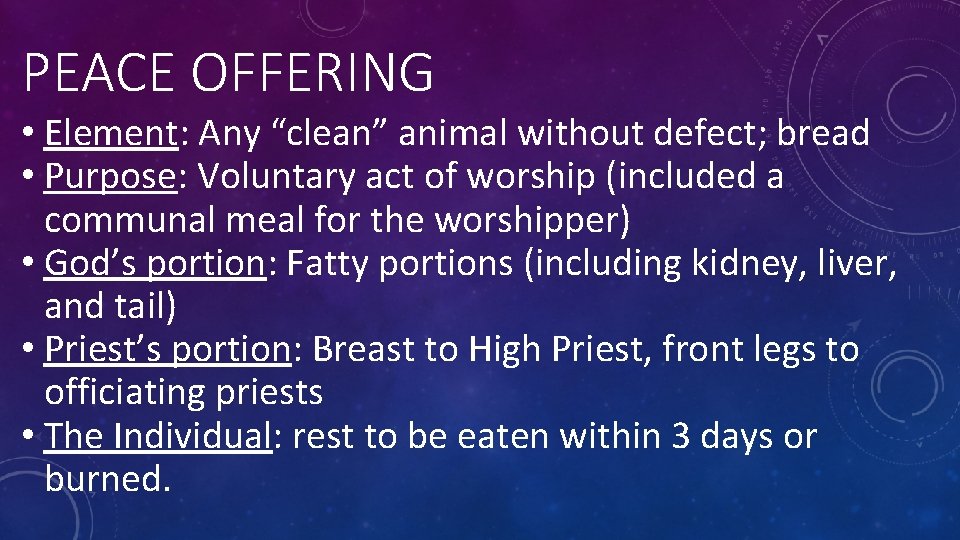 PEACE OFFERING

• Element: Any “clean” animal without defect; bread
• Purpose: Voluntary act of worship (included a communal meal for the worshipper)
• God’s portion: Fatty portions (including kidney, liver, and tail)
• Priest’s portion: Breast to High Priest, front legs to officiating priests
• The Individual: rest to be eaten within 3 days or burned.